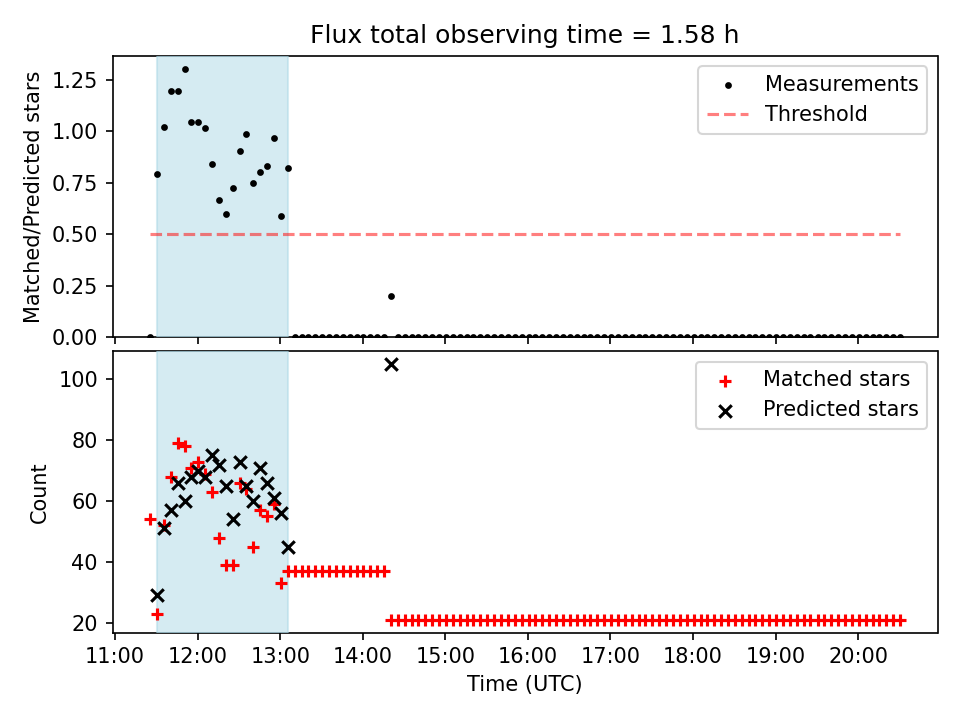 Flux total observing time = 1.58 h

Matched/Predicted stars

1.25
1.00
0.75
0.50
0.25
0.00

Measurements
Threshold

Count

100
80
60
40
20

Matched stars
Predicted stars

11:00 12:00 13:00 14:00 15:00 16:00 17:00 18:00 19:00 20:00

Time (UTC)